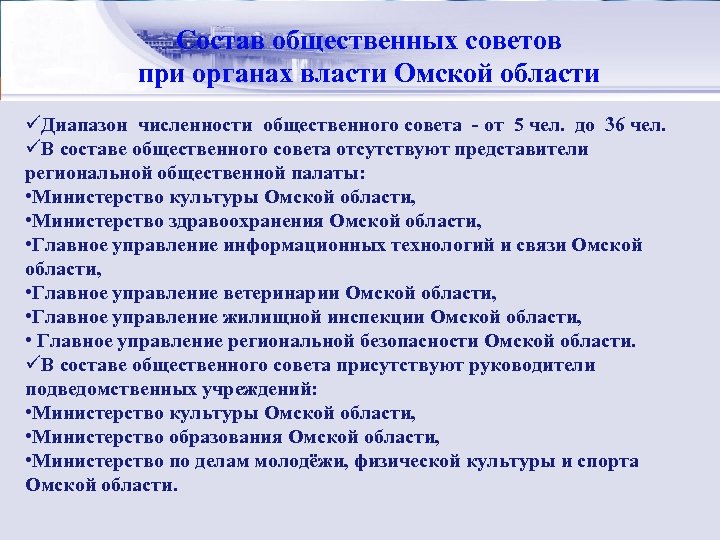 Состав общественных советов при органах власти Омской области

✓Диапазон численности общественного совета - от 5 чел. до 36 чел.
✓В составе общественного совета отсутствуют представители региональной общественной палаты:
•Министерство культуры Омской области,
•Министерство здравоохранения Омской области,
•Главное управление информационных технологий и связи Омской области,
•Главное управление ветеринарии Омской области,
•Главное управление жилищной инспекции Омской области,
• Главное управление региональной безопасности Омской области.
✓В составе общественного совета присутствуют руководители подведомственных учреждений:
•Министерство культуры Омской области,
•Министерство образования Омской области,
•Министерство по делам молодёжи, физической культуры и спорта Омской области.